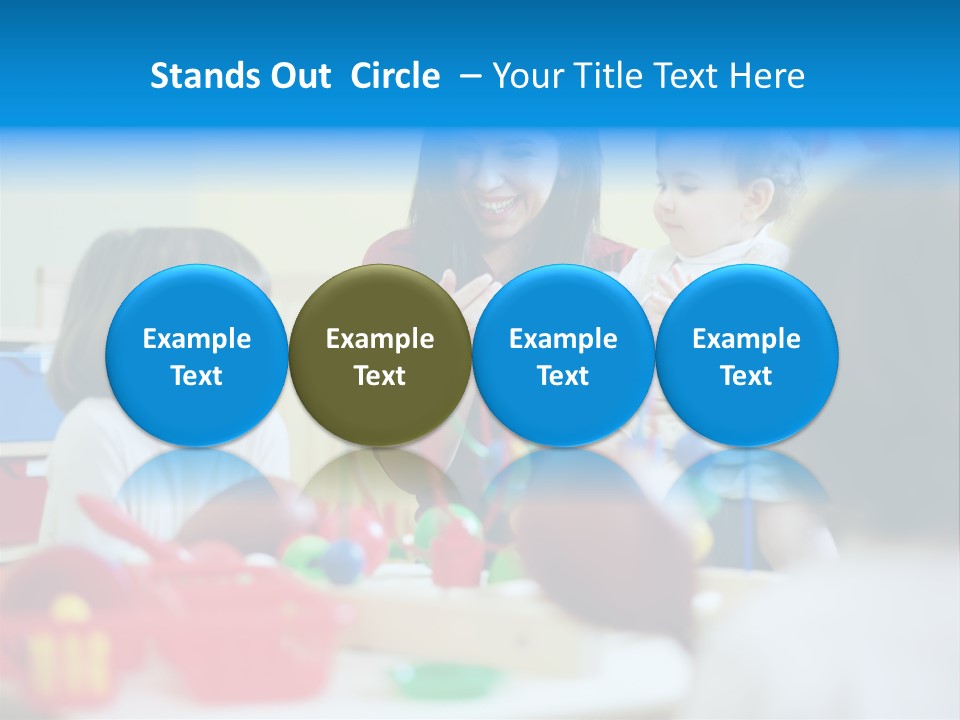 Stands Out Circle – Your Title Text Here

Example Text

Example Text

Example Text

Example Text